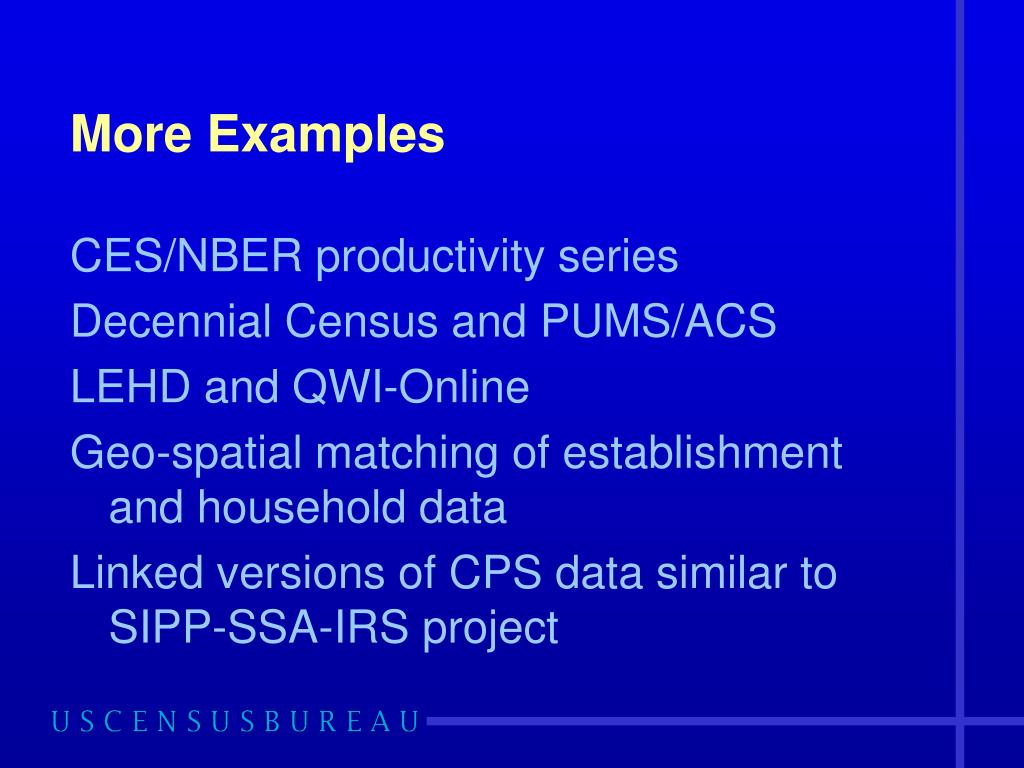 More Examples

CES/NBER productivity series

Decennial Census and PUMS/ACS

LEHD and QWI-Online

Geo-spatial matching of establishment and household data

Linked versions of CPS data similar to SIPP-SSA-IRS project

USCENSUSBUREAU